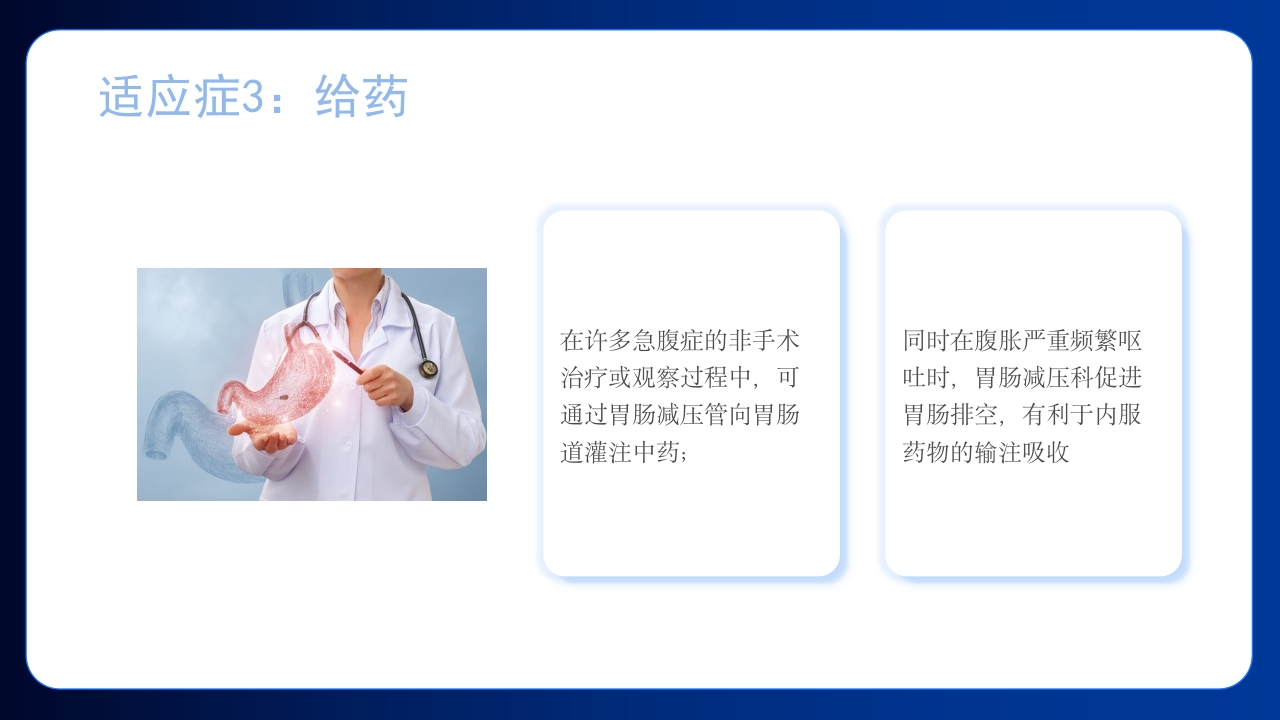 适应症3：给药

在许多急腹症的非手术治疗或观察过程中，可通过胃肠减压管向胃肠道灌注中药；

同时在腹胀严重频繁呕吐时，胃肠减压科促进胃肠排空，有利于内服药物的输注吸收